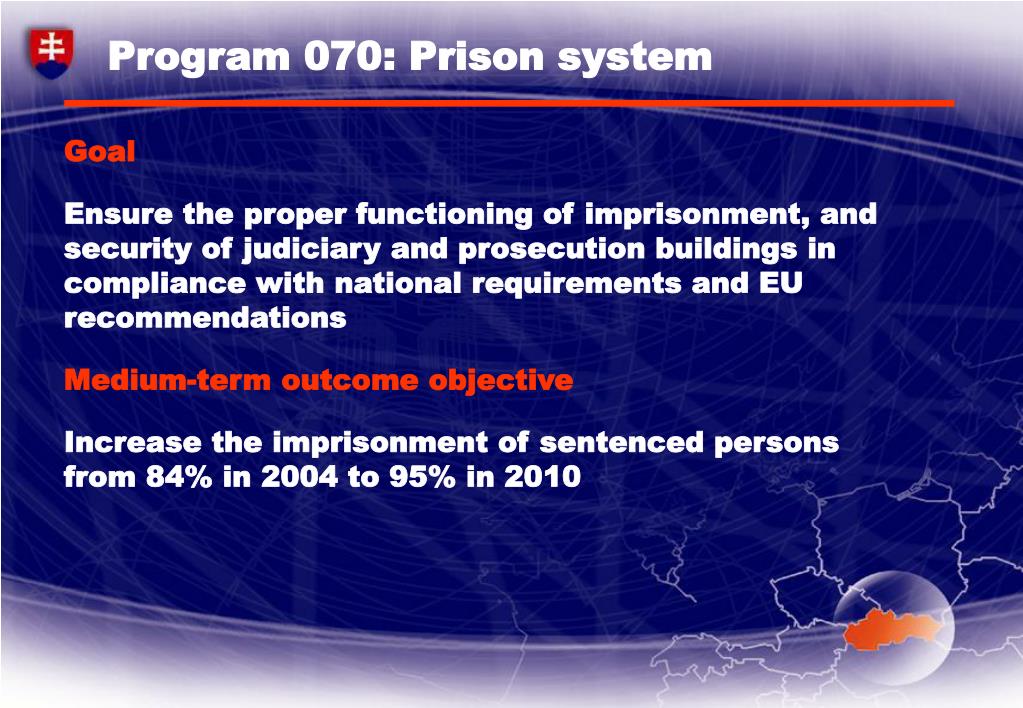 Program 070: Prison system

Goal

Ensure the proper functioning of imprisonment, and security of judiciary and prosecution buildings in compliance with national requirements and EU recommendations

Medium-term outcome objective

Increase the imprisonment of sentenced persons from 84% in 2004 to 95% in 2010